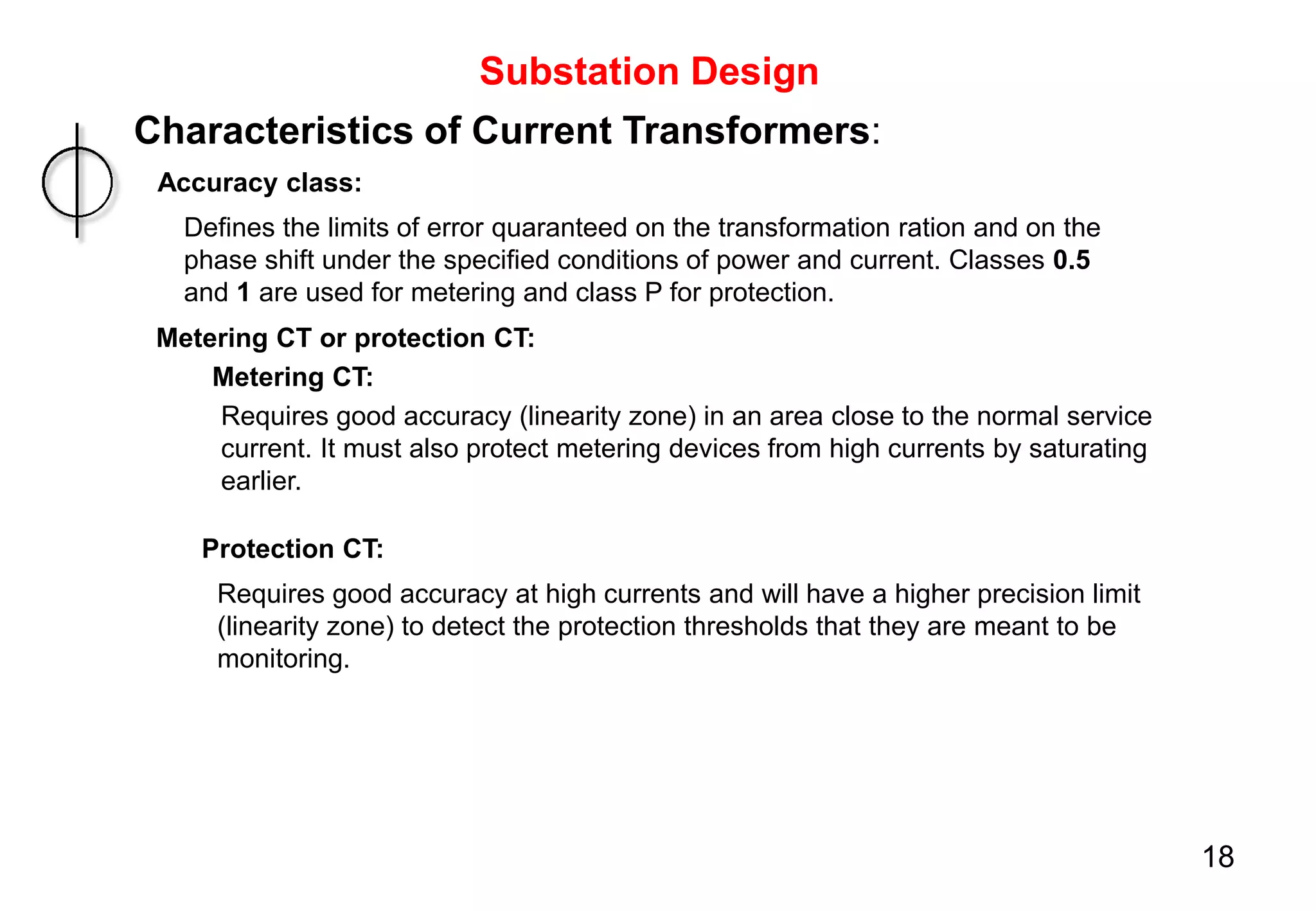 Substation Design

Characteristics of Current Transformers:

Accuracy class:

Defines the limits of error quaranteed on the transformation ration and on the phase shift under the specified conditions of power and current. Classes 0.5 and 1 are used for metering and class P for protection.

Metering CT or protection CT:

Metering CT:

Requires good accuracy (linearity zone) in an area close to the normal service current. It must also protect metering devices from high currents by saturating earlier.

Protection CT:

Requires good accuracy at high currents and will have a higher precision limit (linearity zone) to detect the protection thresholds that they are meant to be monitoring.

18